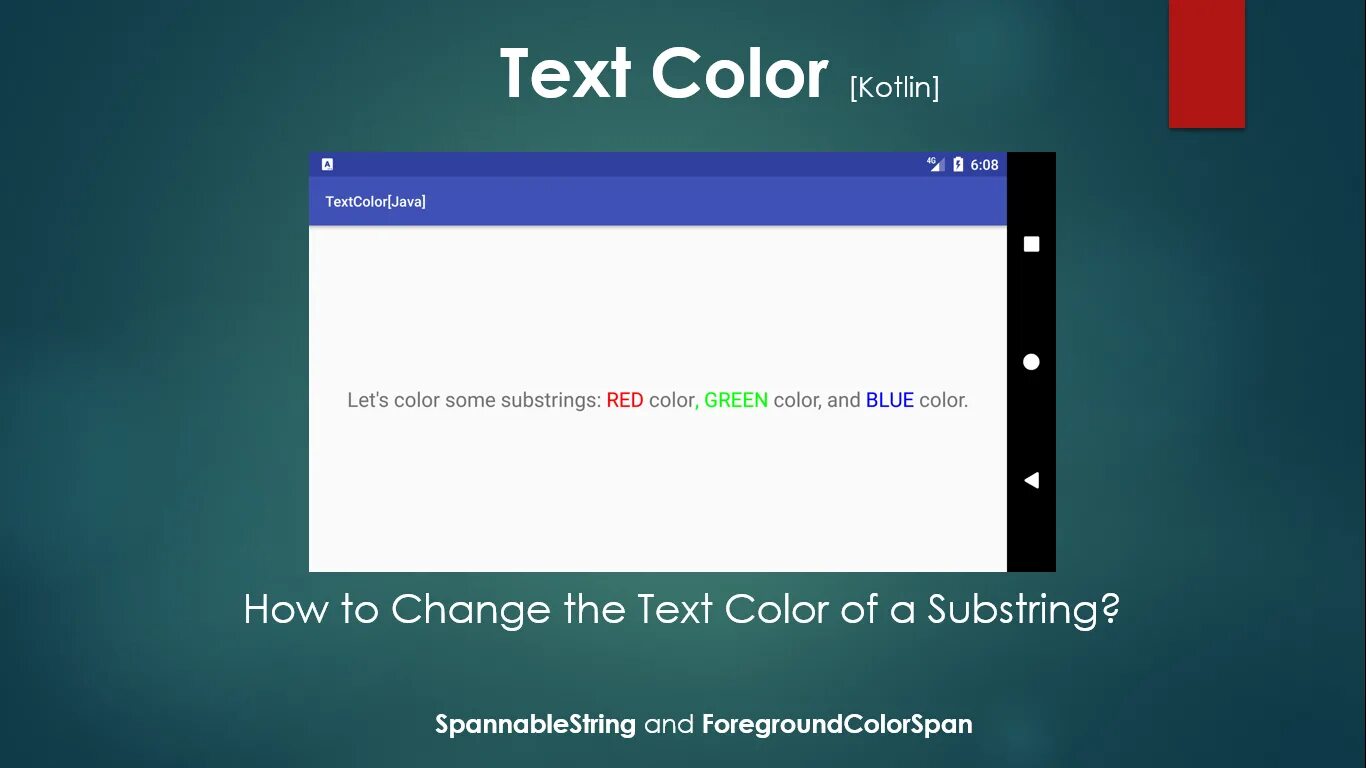 Text Color [Kotlin]

4G 6:08

TextColor[Java]

Let's color some substrings: RED color, GREEN color, and BLUE color.

How to Change the Text Color of a Substring?

SpannableString and ForegroundColorSpan